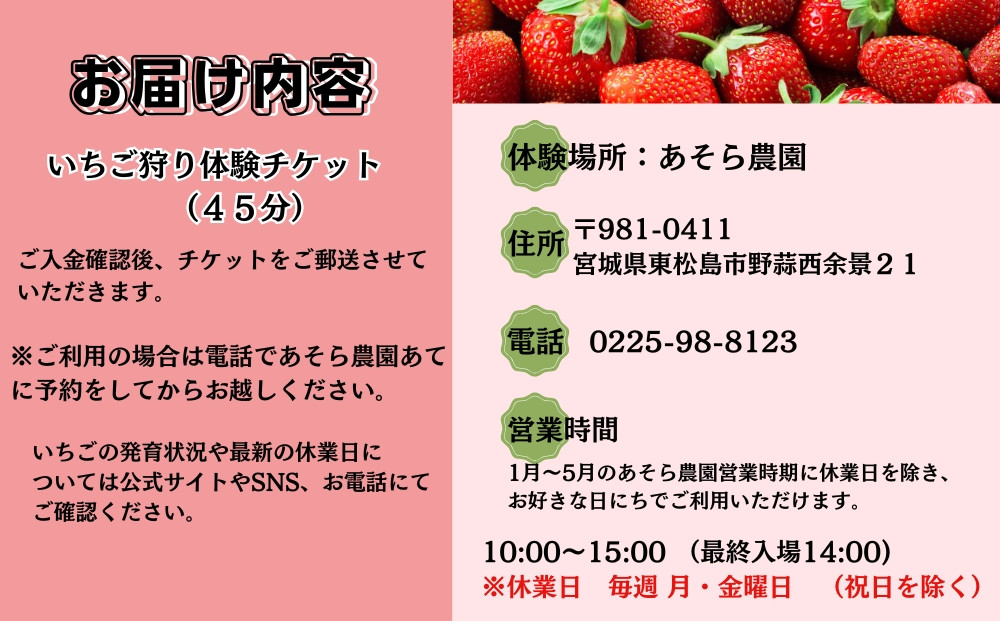 お届け内容

いちご狩り体験チケット
（４５分）

ご入金確認後、チケットをご郵送させていただきます。

※ご利用の場合は電話であそら農園あてに予約をしてからお越しください。

いちごの発育状況や最新の休業日については公式サイトやSNS、お電話にてご確認ください。

体験場所：あそら農園

住所 〒981-0411
宮城県東松島市野蒜西余景２１

電話 0225-98-8123

営業時間
1月〜5月のあそら農園営業時期に休業日を除き、お好きな日にちでご利用いただけます。

10:00〜15:00 （最終入場14:00)
※休業日 毎週 月・金曜日 （祝日を除く）